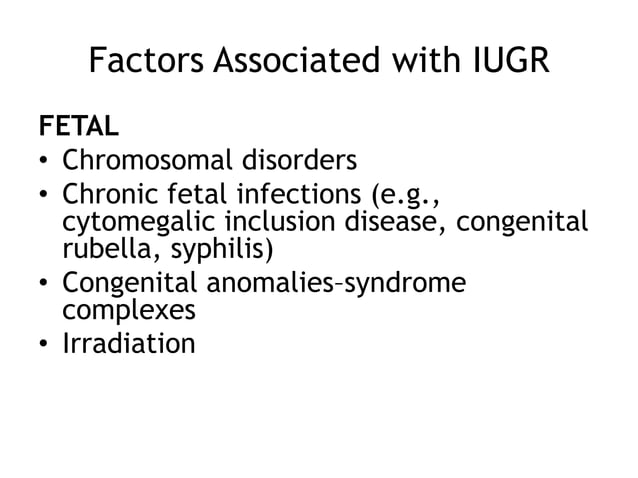 Factors Associated with IUGR

FETAL

• Chromosomal disorders
• Chronic fetal infections (e.g., cytomegalic inclusion disease, congenital rubella, syphilis)
• Congenital anomalies–syndrome complexes
• Irradiation